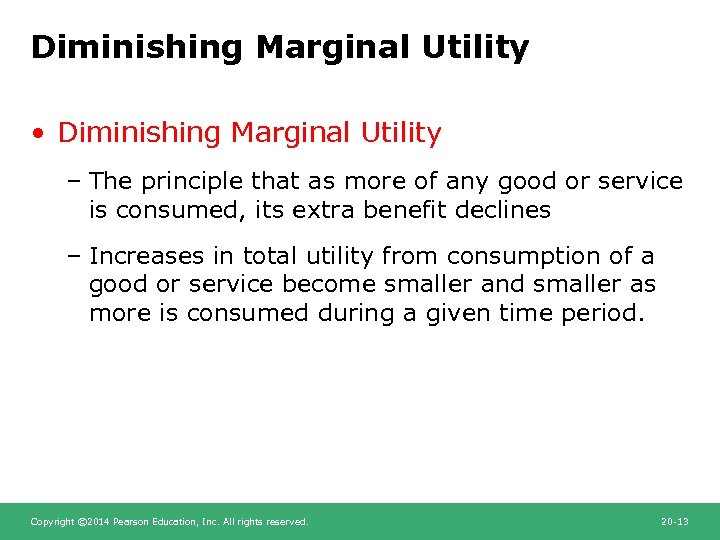 Diminishing Marginal Utility

• Diminishing Marginal Utility

– The principle that as more of any good or service is consumed, its extra benefit declines

– Increases in total utility from consumption of a good or service become smaller and smaller as more is consumed during a given time period.

Copyright ©2014 Pearson Education, Inc. All rights reserved.

20-13